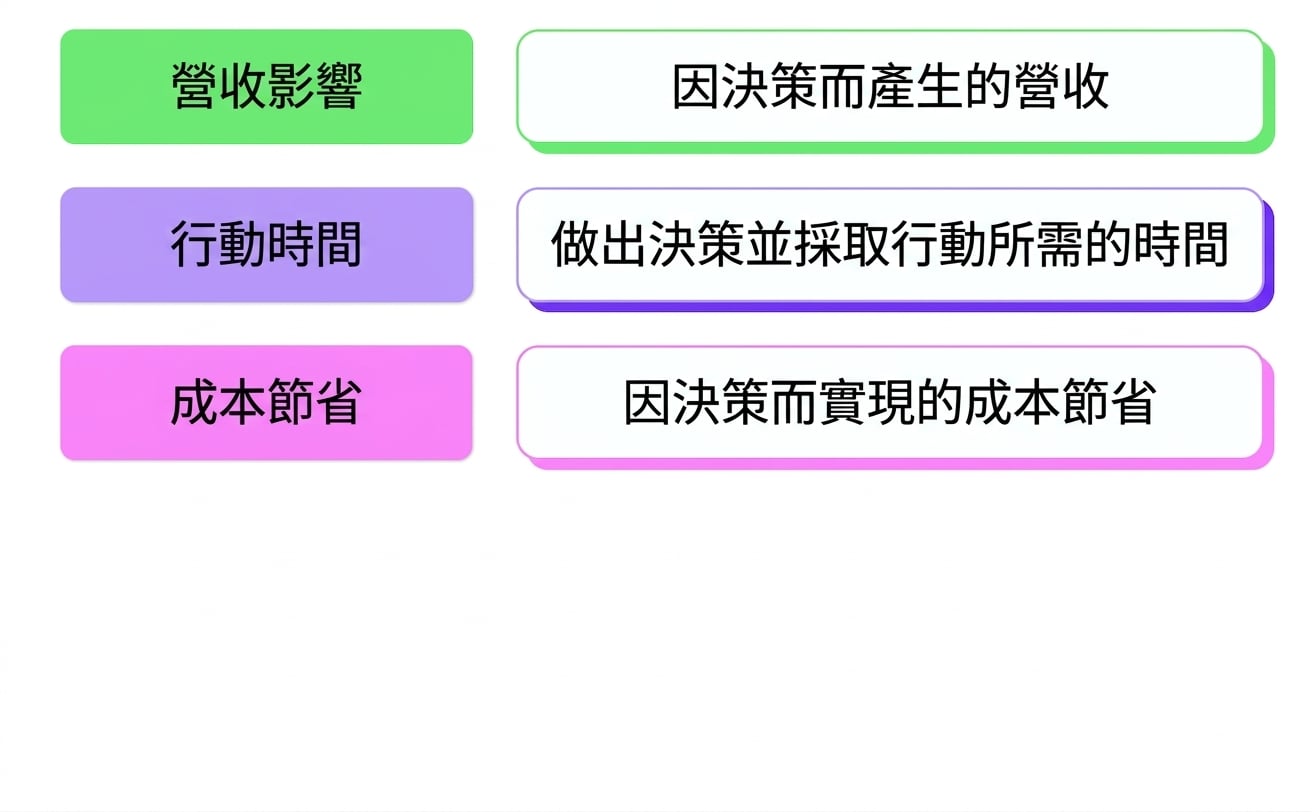 營收影響

因決策而產生的營收

行動時間

做出決策並採取行動所需的時間

成本節省

因決策而實現的成本節省